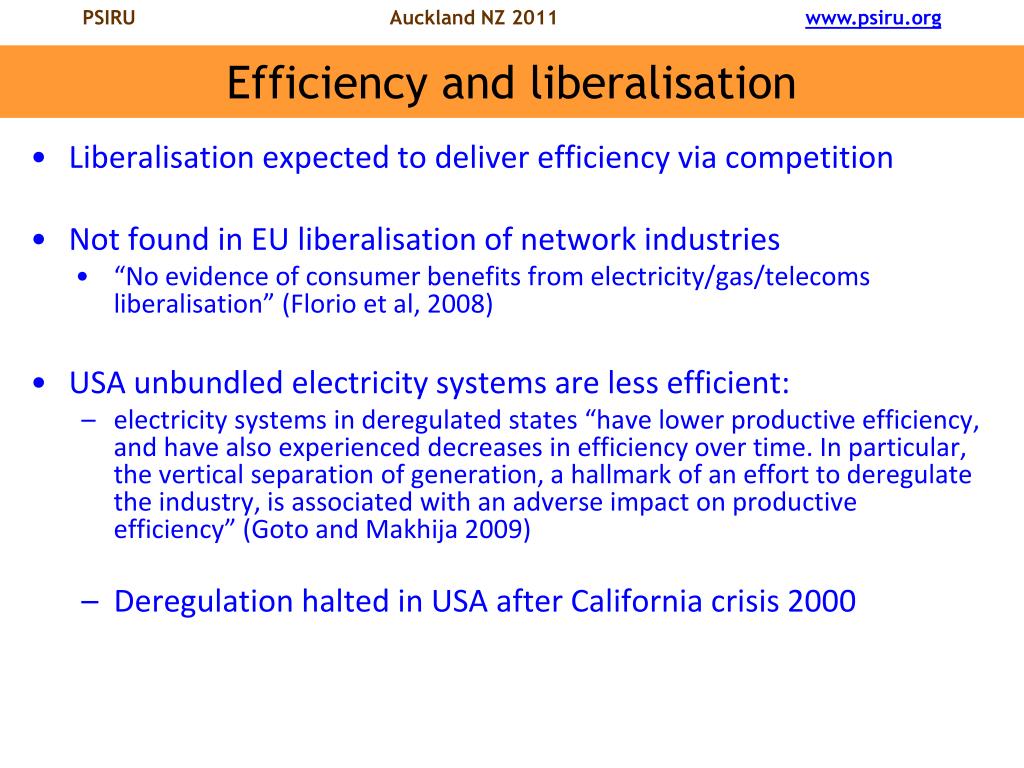 PSIRU Auckland NZ 2011 www.psiru.org

Efficiency and liberalisation

• Liberalisation expected to deliver efficiency via competition

• Not found in EU liberalisation of network industries
 • “No evidence of consumer benefits from electricity/gas/telecoms liberalisation” (Florio et al, 2008)

• USA unbundled electricity systems are less efficient:
 – electricity systems in deregulated states “have lower productive efficiency, and have also experienced decreases in efficiency over time. In particular, the vertical separation of generation, a hallmark of an effort to deregulate the industry, is associated with an adverse impact on productive efficiency” (Goto and Makhija 2009)

 – Deregulation halted in USA after California crisis 2000